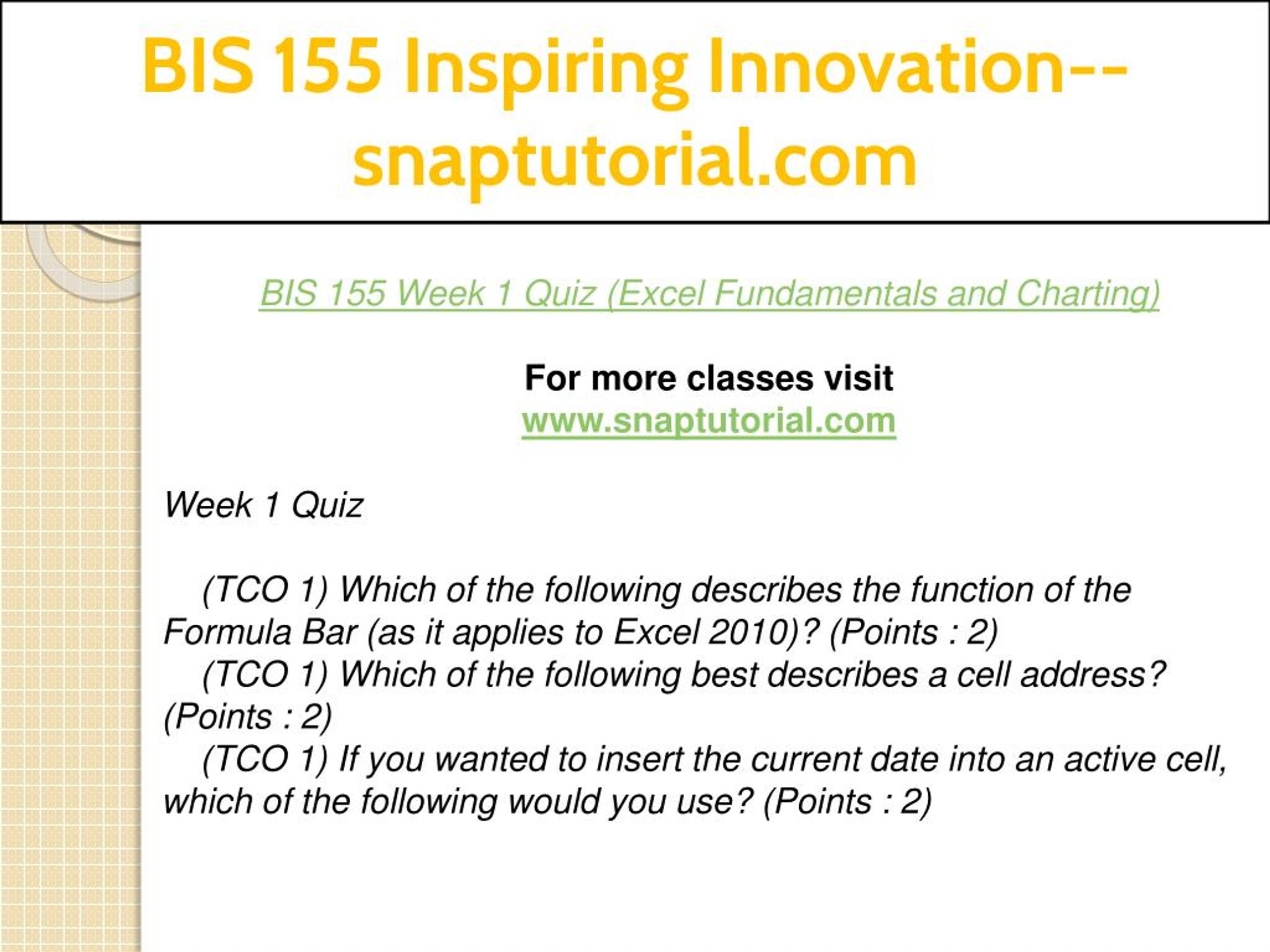 BIS 155 Inspiring Innovation--snaptutorial.com

BIS 155 Week 1 Quiz (Excel Fundamentals and Charting)

For more classes visit
www.snaptutorial.com

Week 1 Quiz

(TCO 1) Which of the following describes the function of the Formula Bar (as it applies to Excel 2010)? (Points : 2)
(TCO 1) Which of the following best describes a cell address? (Points : 2)
(TCO 1) If you wanted to insert the current date into an active cell, which of the following would you use? (Points : 2)